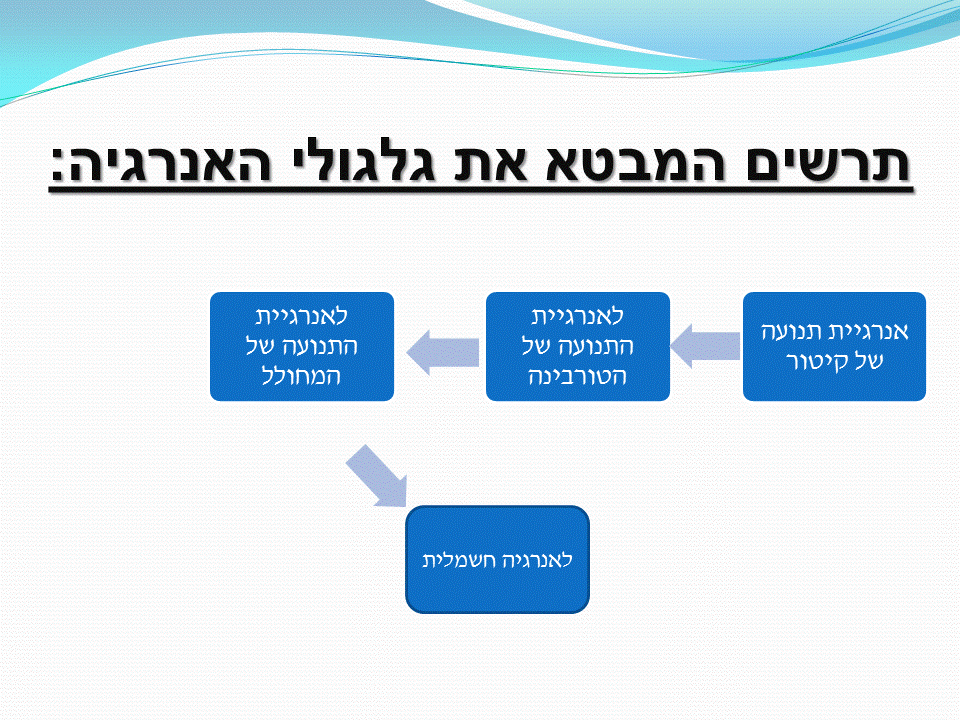 תרשים המבטא את גלגולי האנרגיה:

אנרגיית תנועה של קיטור

לאנרגיית התנועה של הטורבינה

לאנרגיית התנועה של המחולל

לאנרגיה חשמלית